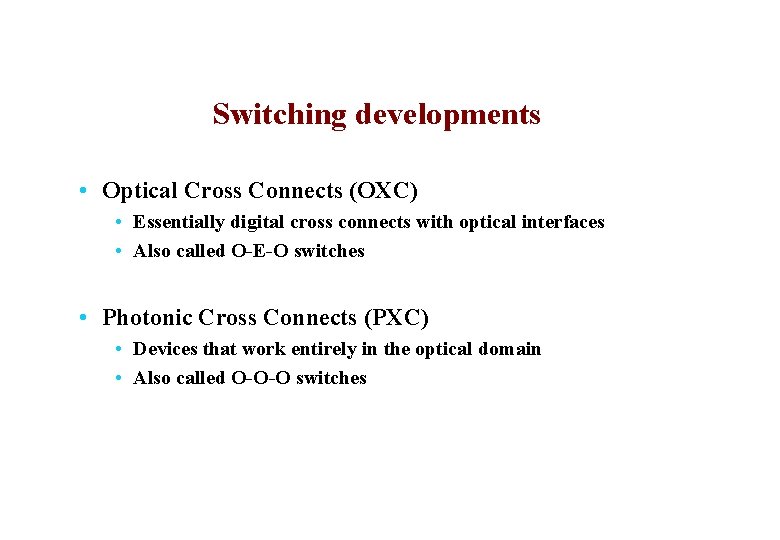 Switching developments

• Optical Cross Connects (OXC)
  • Essentially digital cross connects with optical interfaces
  • Also called O-E-O switches

• Photonic Cross Connects (PXC)
  • Devices that work entirely in the optical domain
  • Also called O-O-O switches